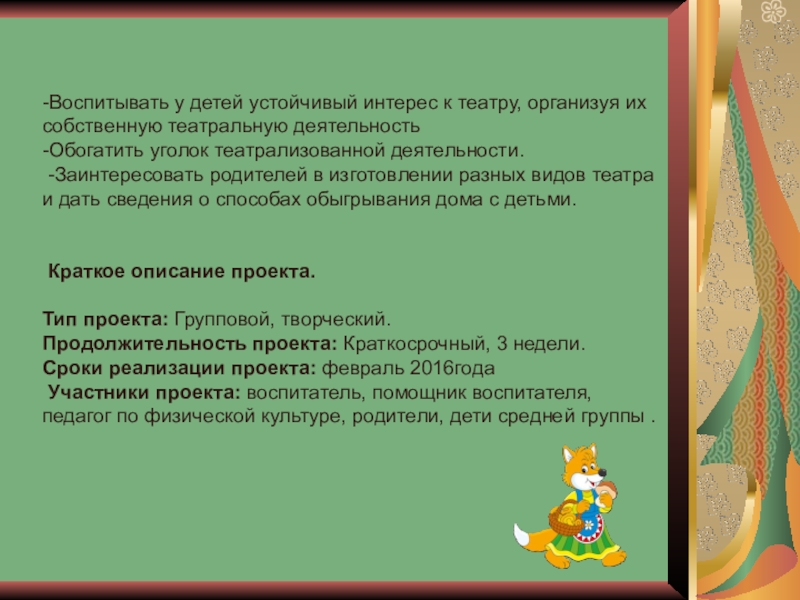 -Воспитывать у детей устойчивый интерес к театру, организуя их собственную театральную деятельность
-Обогатить уголок театрализованной деятельности.
-Заинтересовать родителей в изготовлении разных видов театра и дать сведения о способах обыгрывания дома с детьми.

Краткое описание проекта.

Тип проекта: Групповой, творческий.
Продолжительность проекта: Краткосрочный, 3 недели.
Сроки реализации проекта: февраль 2016года
Участники проекта: воспитатель, помощник воспитателя, педагог по физической культуре, родители, дети средней группы .